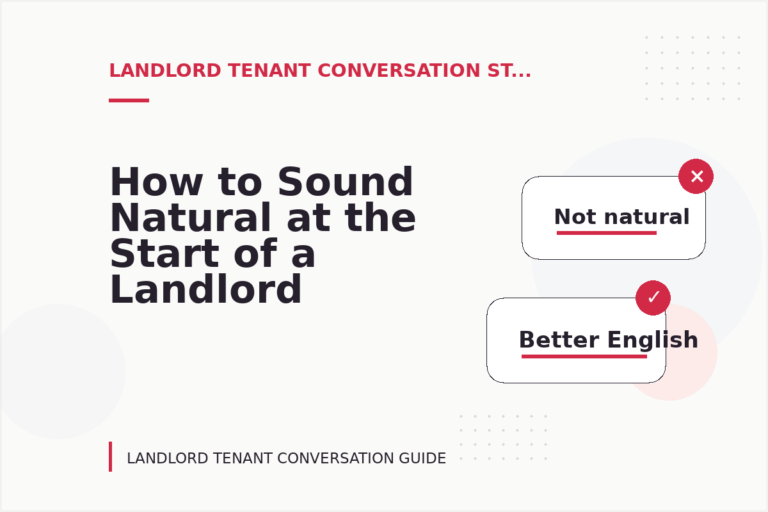 LANDLORD TENANT CONVERSATION ST...

How to Sound Natural at the Start of a Landlord

Not natural

Better English

LANDLORD TENANT CONVERSATION GUIDE